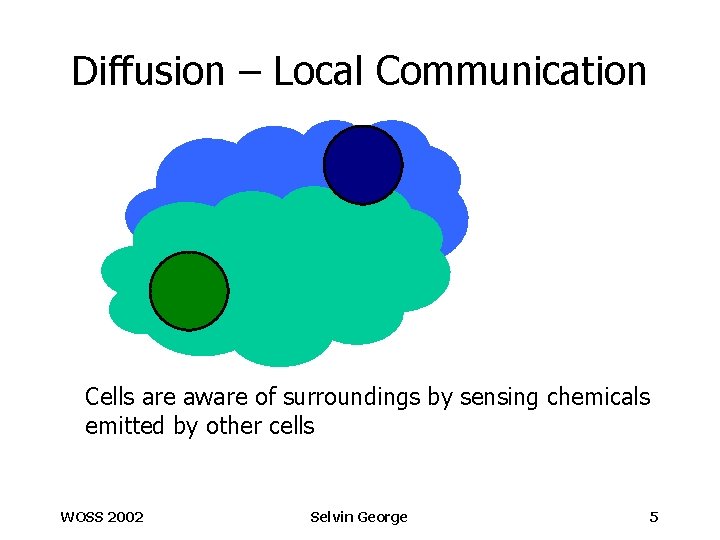 Diffusion – Local Communication

Cells are aware of surroundings by sensing chemicals emitted by other cells

WOSS 2002

Selvin George

5